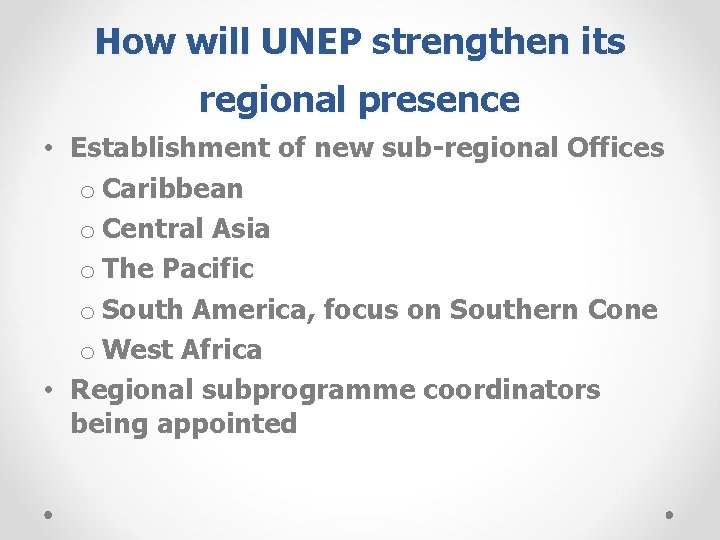 How will UNEP strengthen its regional presence

• Establishment of new sub-regional Offices
o Caribbean
o Central Asia
o The Pacific
o South America, focus on Southern Cone
o West Africa
• Regional subprogramme coordinators being appointed